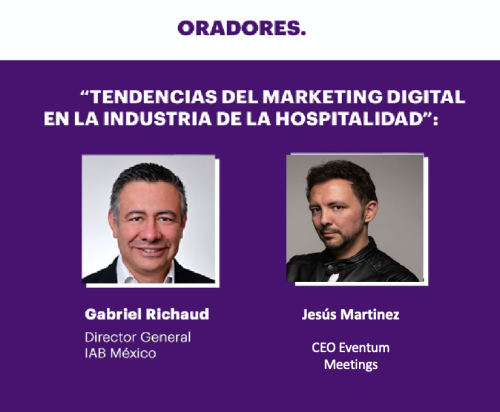 ORADORES.

“TENDENCIAS DEL MARKETING DIGITAL EN LA INDUSTRIA DE LA HOSPITALIDAD”:

Gabriel Richaud

Director General
IAB México

Jesús Martinez

CEO Eventum Meetings